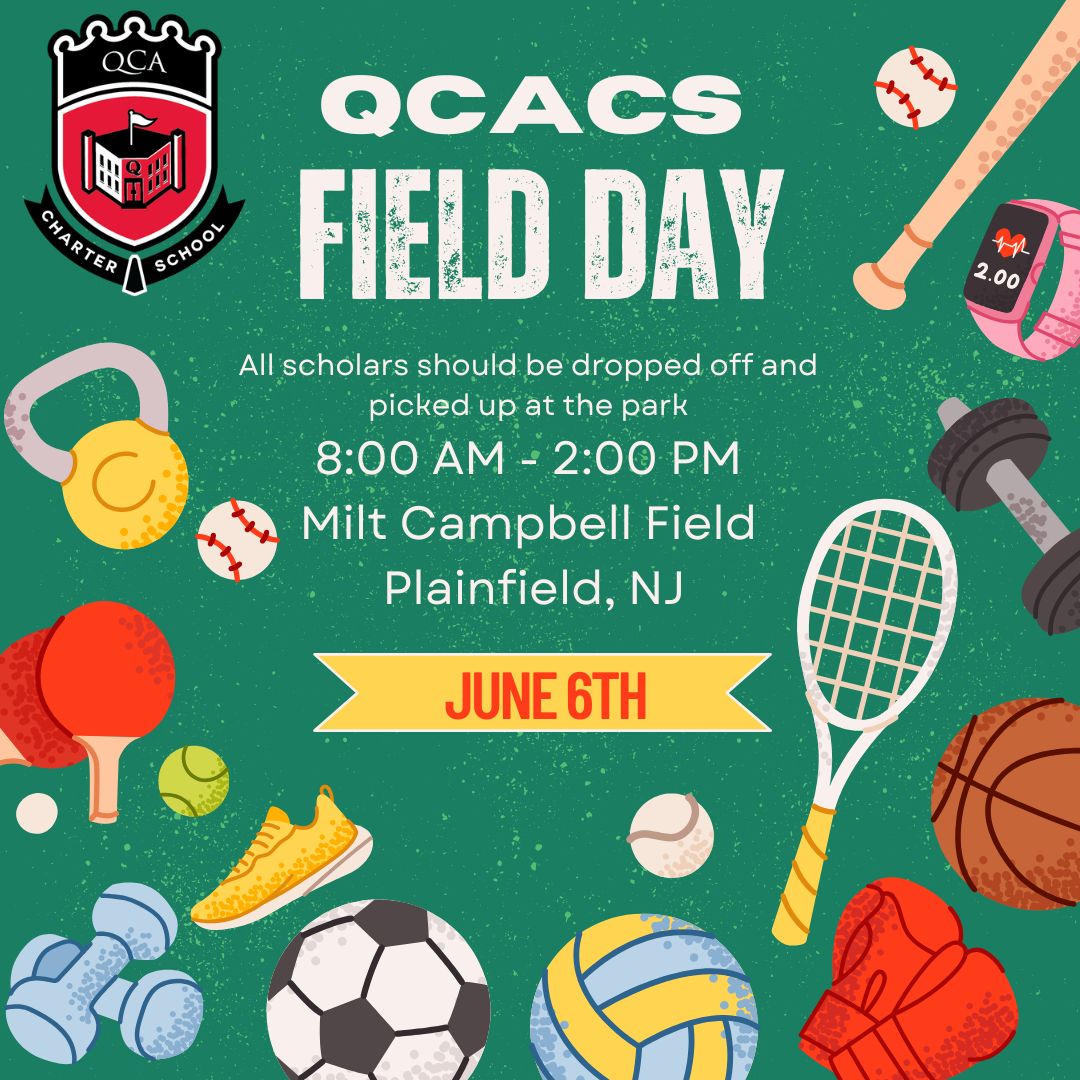 QCA
CHARTER SCHOOL

QCACS
FIELD DAY

2.00

All scholars should be dropped off and picked up at the park
8:00 AM - 2:00 PM
Milt Campbell Field
Plainfield, NJ

JUNE 6TH